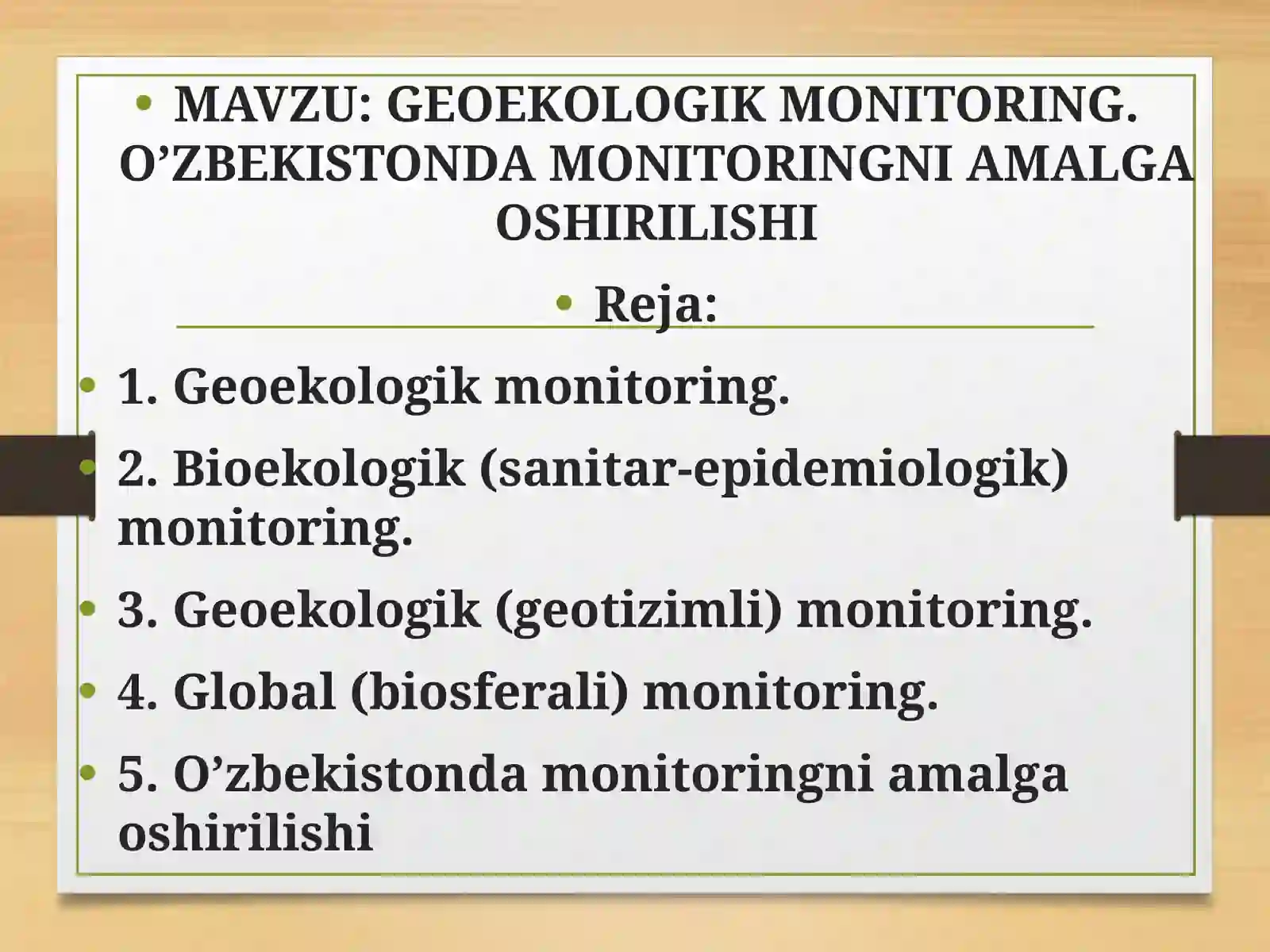 • MAVZU: GEOEKOLOGIK MONITORING. O’ZBEKISTONDA MONITORINGNI AMALGA OSHIRILISHI

• Reja:

• 1. Geoekologik monitoring.

• 2. Bioekologik (sanitar-epidemiologik) monitoring.

• 3. Geoekologik (geotizimli) monitoring.

• 4. Global (biosferali) monitoring.

• 5. O’zbekistonda monitoringni amalga oshirilishi